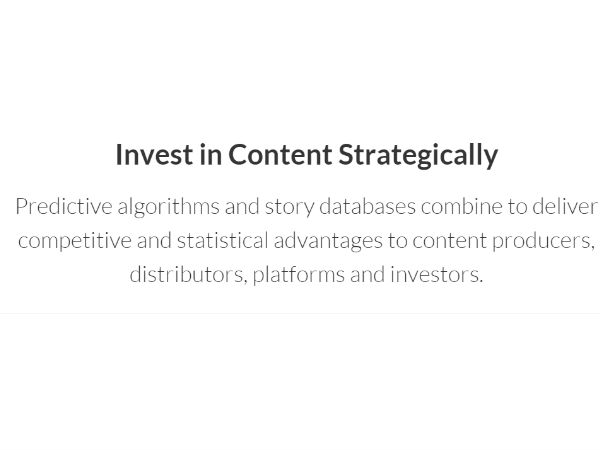 Invest in Content Strategically

Predictive algorithms and story databases combine to deliver competitive and statistical advantages to content producers, distributors, platforms and investors.